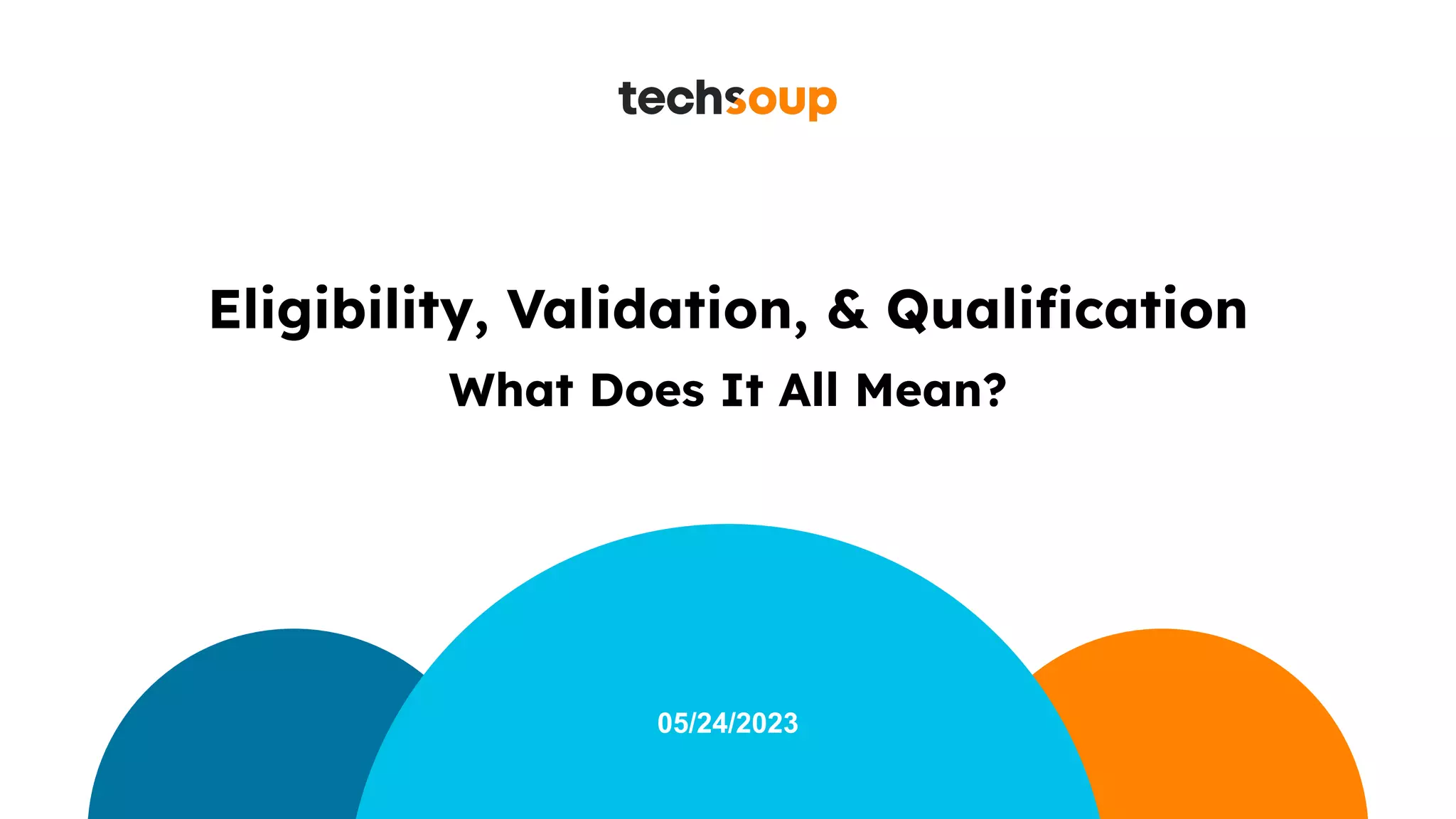 techsoup

Eligibility, Validation, & Qualification

What Does It All Mean?

05/24/2023